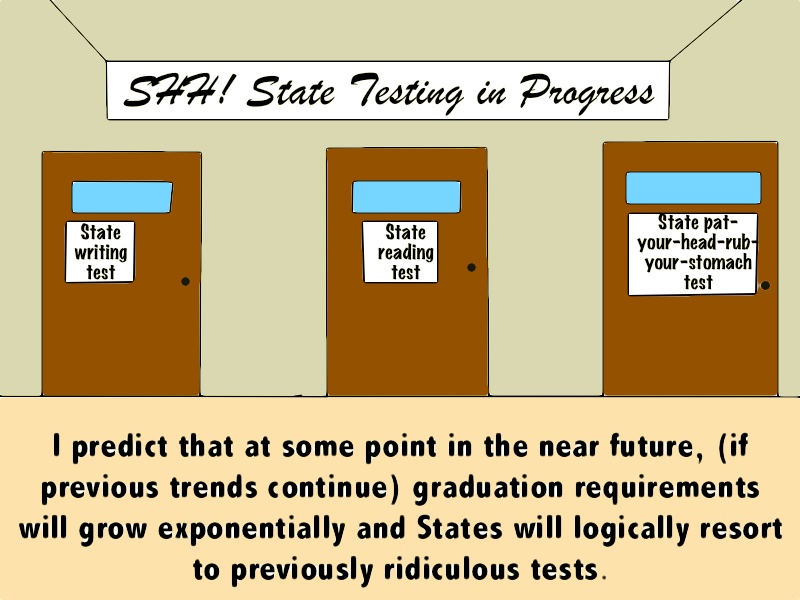 SHH! State Testing in Progress

State writing test

State reading test

State pat-your-head-rub-your-stomach test

I predict that at some point in the near future, (if previous trends continue) graduation requirements will grow exponentially and States will logically resort to previously ridiculous tests.